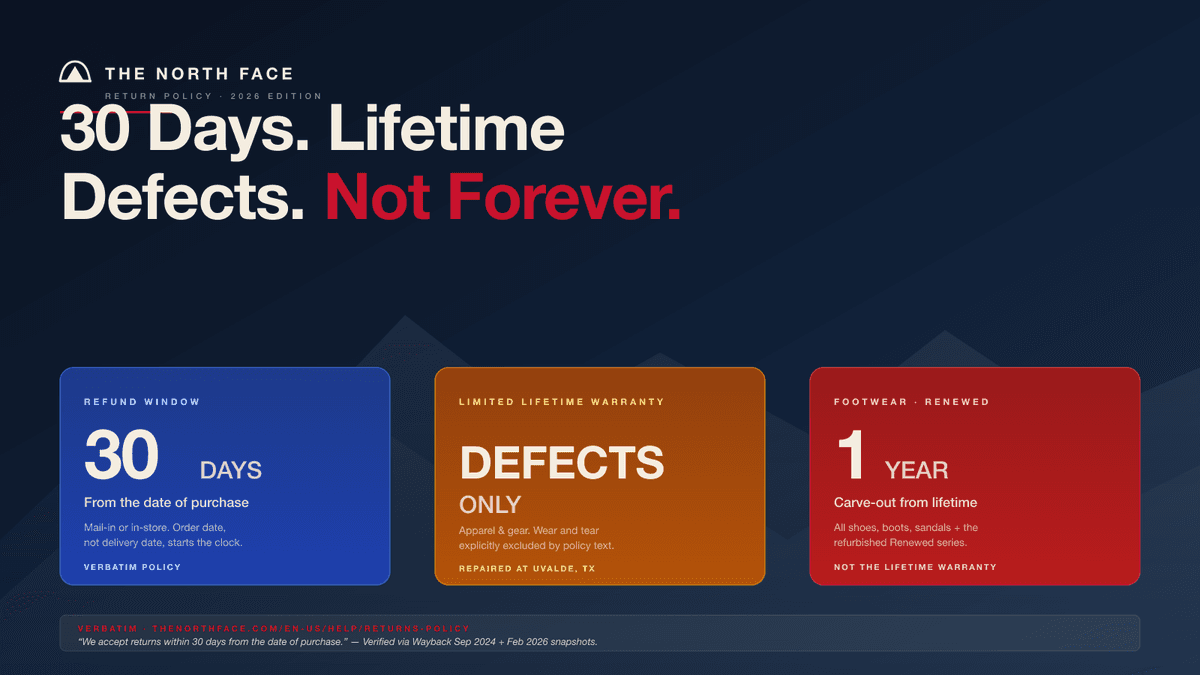 THE NORTH FACE
RETURN POLICY · 2026 EDITION

30 Days. Lifetime Defects. Not Forever.

REFUND WINDOW
30 DAYS
From the date of purchase
Mail-in or in-store. Order date, not delivery date, starts the clock.
VERBATIM POLICY

LIMITED LIFETIME WARRANTY
DEFECTS ONLY
Apparel & gear. Wear and tear explicitly excluded by policy text.
REPAIRED AT UVALDE, TX

FOOTWEAR · RENEWED
1 YEAR
Carve-out from lifetime
All shoes, boots, sandals + the refurbished Renewed series.
NOT THE LIFETIME WARRANTY

VERBATIM · THENORTHFACE.COM/EN-US/HELP/RETURNS-POLICY
"We accept returns within 30 days from the date of purchase." — Verified via Wayback Sep 2024 + Feb 2026 snapshots.